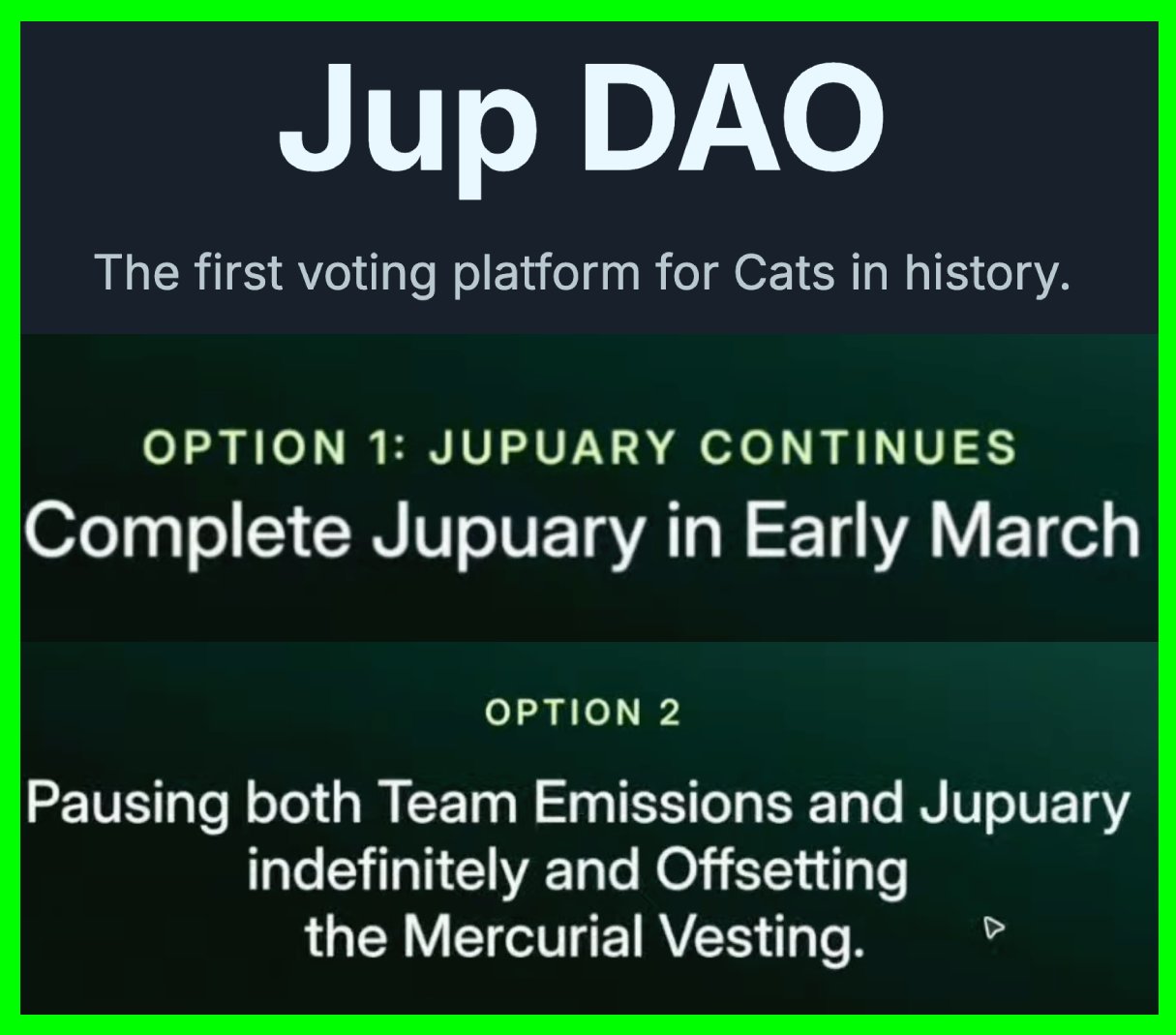 Jup DAO

The first voting platform for Cats in history.

OPTION 1: JUPUARY CONTINUES

Complete Jupuary in Early March

OPTION 2

Pausing both Team Emissions and Jupuary indefinitely and Offsetting the Mercurial Vesting.